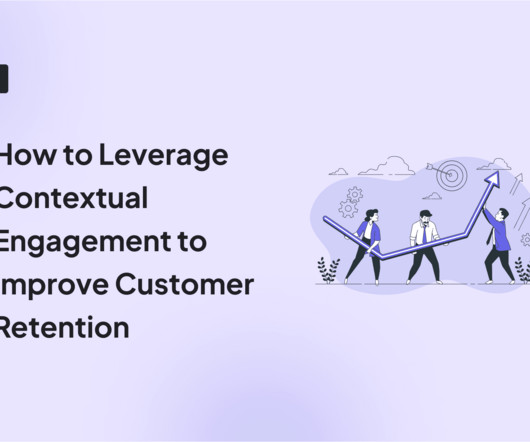 How to Leverage Contextual Engagement to mprove Customer Retention